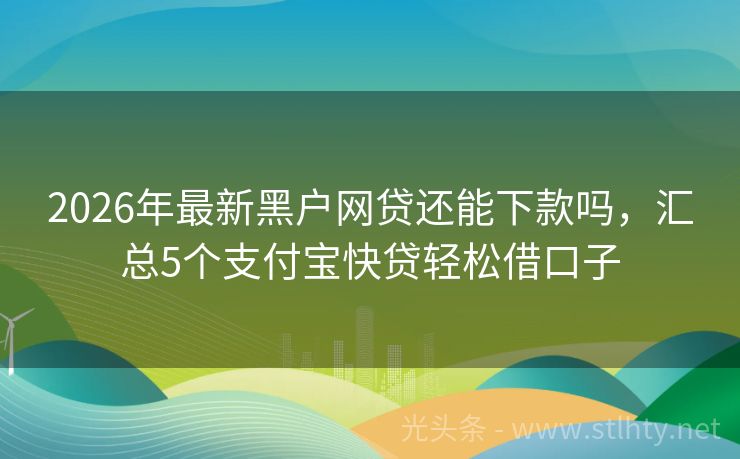 2026年最新黑户网贷还能下款吗，汇总5个支付宝快贷轻松借口子

光头条 - www.stlhty.net